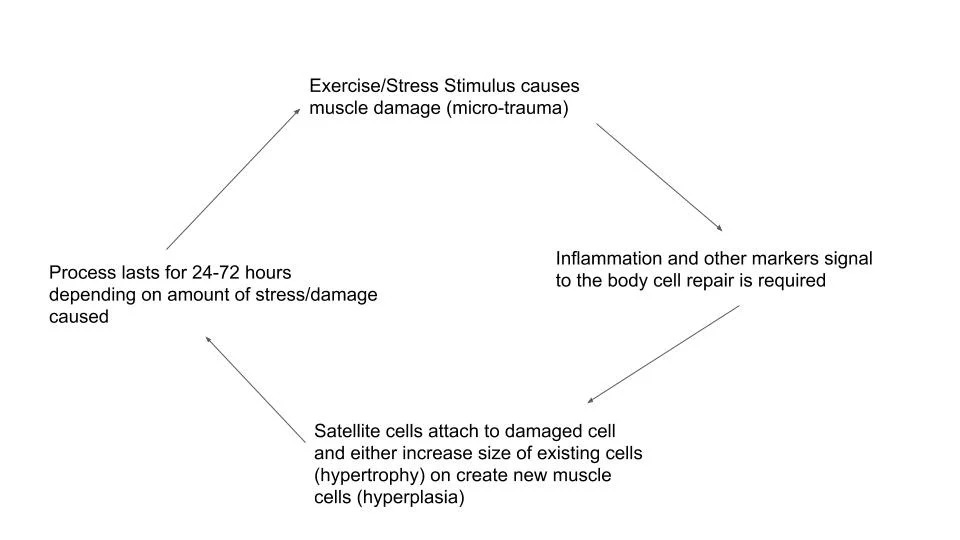 Exercise/Stress Stimulus causes muscle damage (micro-trauma)

Inflammation and other markers signal to the body cell repair is required

Satellite cells attach to damaged cell and either increase size of existing cells (hypertrophy) on create new muscle cells (hyperplasia)

Process lasts for 24-72 hours depending on amount of stress/damage caused